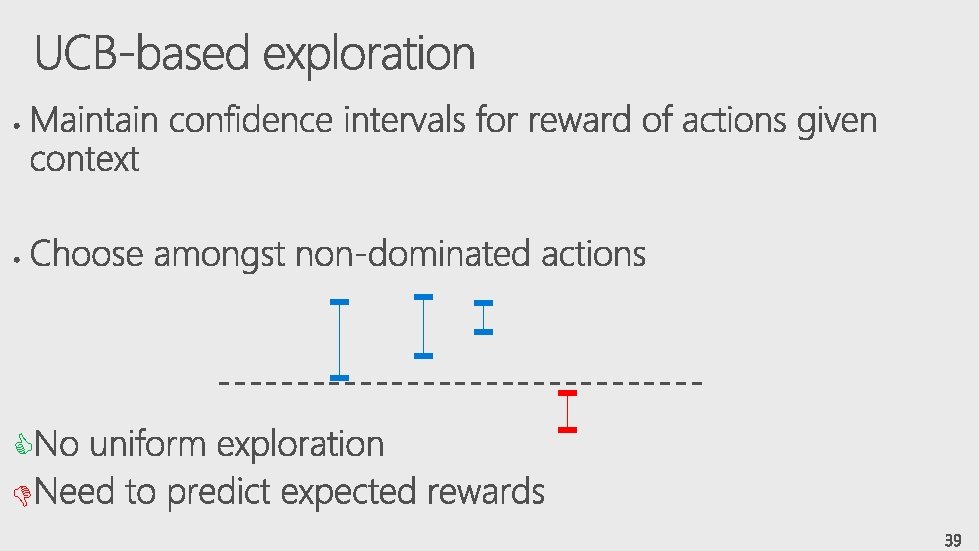 UCB-based exploration

• Maintain confidence intervals for reward of actions given context

• Choose amongst non-dominated actions

No uniform exploration
Need to predict expected rewards

39